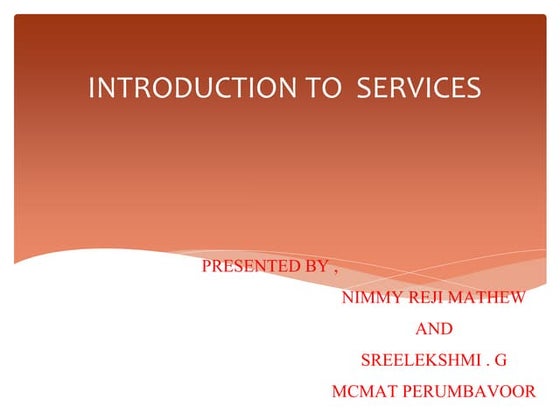 INTRODUCTION TO SERVICES

PRESENTED BY ,

NIMMY REJI MATHEW

AND

SREELEKSHMI . G

MCMAT PERUMBAVOOR